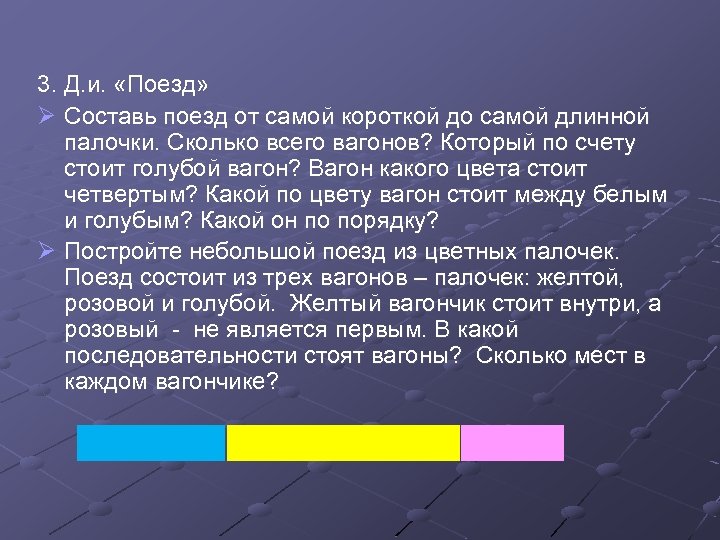 3. Д.и. «Поезд»

➢ Составь поезд от самой короткой до самой длинной палочки. Сколько всего вагонов? Который по счету стоит голубой вагон? Вагон какого цвета стоит четвертым? Какой по цвету вагон стоит между белым и голубым? Какой он по порядку?

➢ Постройте небольшой поезд из цветных палочек. Поезд состоит из трех вагонов – палочек: желтой, розовой и голубой.  Желтый вагончик стоит внутри, а розовый  -  не является первым. В какой последовательности стоят вагоны?  Сколько мест в каждом вагончике?